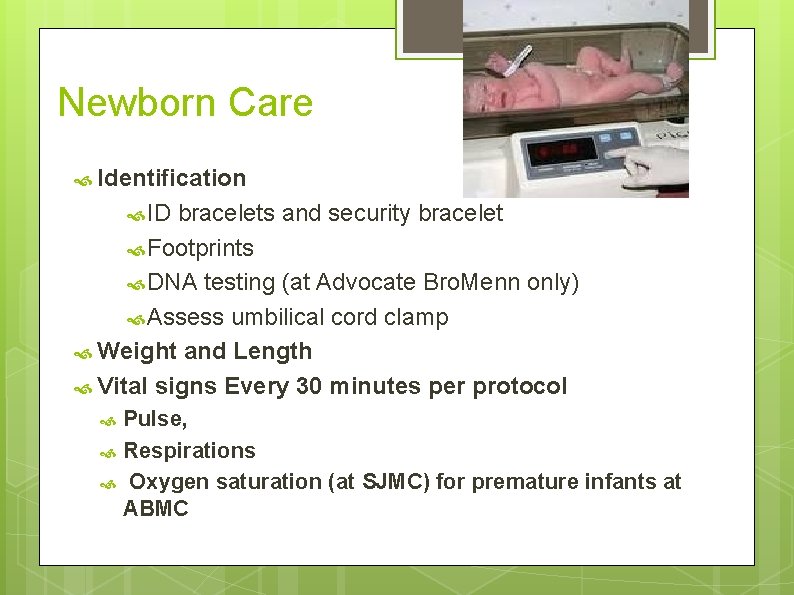 Newborn Care

Identification

ID bracelets and security bracelet

Footprints

DNA testing (at Advocate BroMenn only)

Assess umbilical cord clamp

Weight and Length

Vital signs Every 30 minutes per protocol

Pulse,

Respirations

Oxygen saturation (at SJMC) for premature infants at ABMC